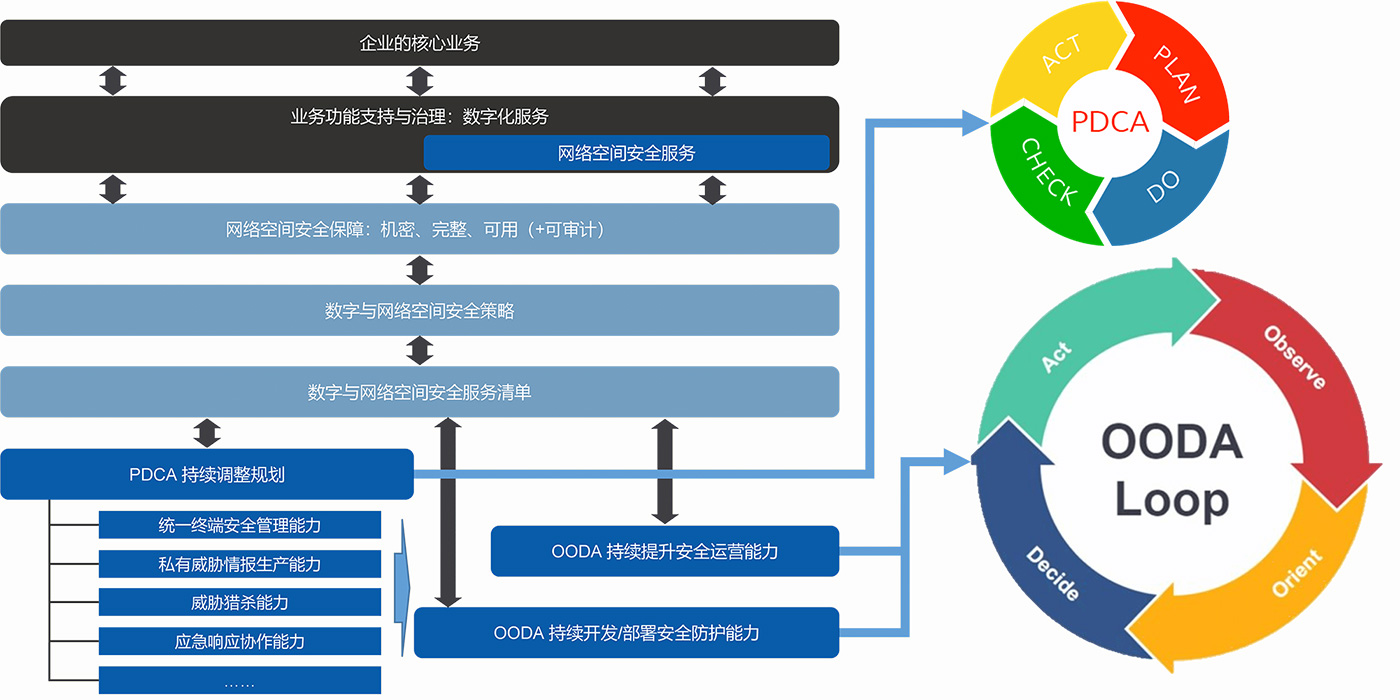 企业的核心业务

业务功能支持与治理：数字化服务

网络空间安全服务

网络空间安全保障：机密、完整、可用（+可审计）

数字与网络空间安全策略

数字与网络空间安全服务清单

PDCA 持续调整规划

统一终端安全管理能力

私有威胁情报生产能力

威胁猎杀能力

应急响应协作能力

……

OODA 持续提升安全运营能力

OODA 持续开发/部署安全防护能力

ACT

PLAN

PDCA

CHECK

DO

Act

Observe

OODA Loop

Decide

Orient